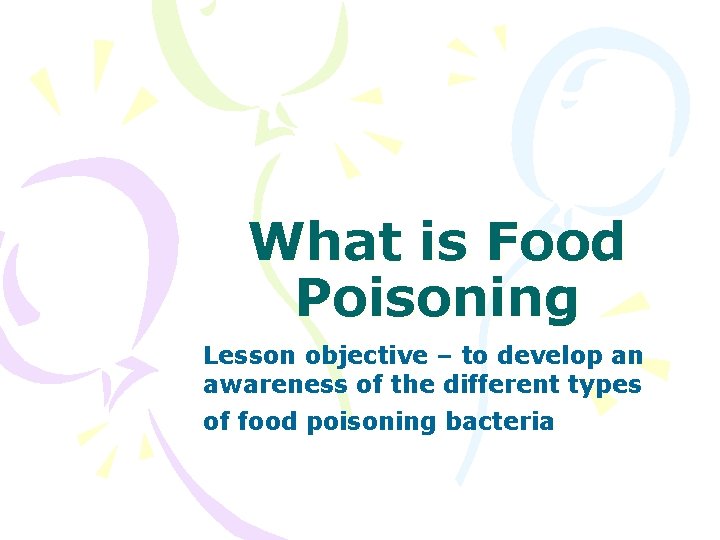 What is Food Poisoning

Lesson objective – to develop an awareness of the different types of food poisoning bacteria